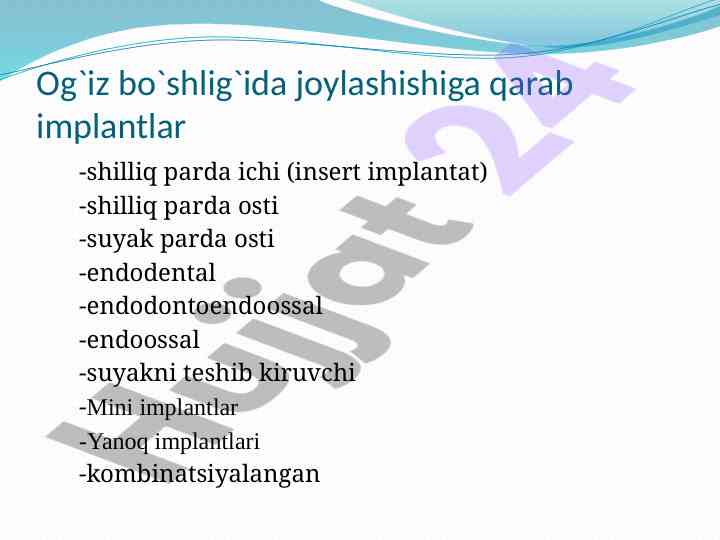 Og`iz bo`shlig`ida joylashishiga qarab implantlar

-shilliq parda ichi (insert implantat)
-shilliq parda osti
-suyak parda osti
-endodental
-endodontoendoossal
-endoossal
-suyakni teshib kiruvchi
-Mini implantlar
-Yanoq implantlari
-kombinatsiyalangan

Hujjat 24